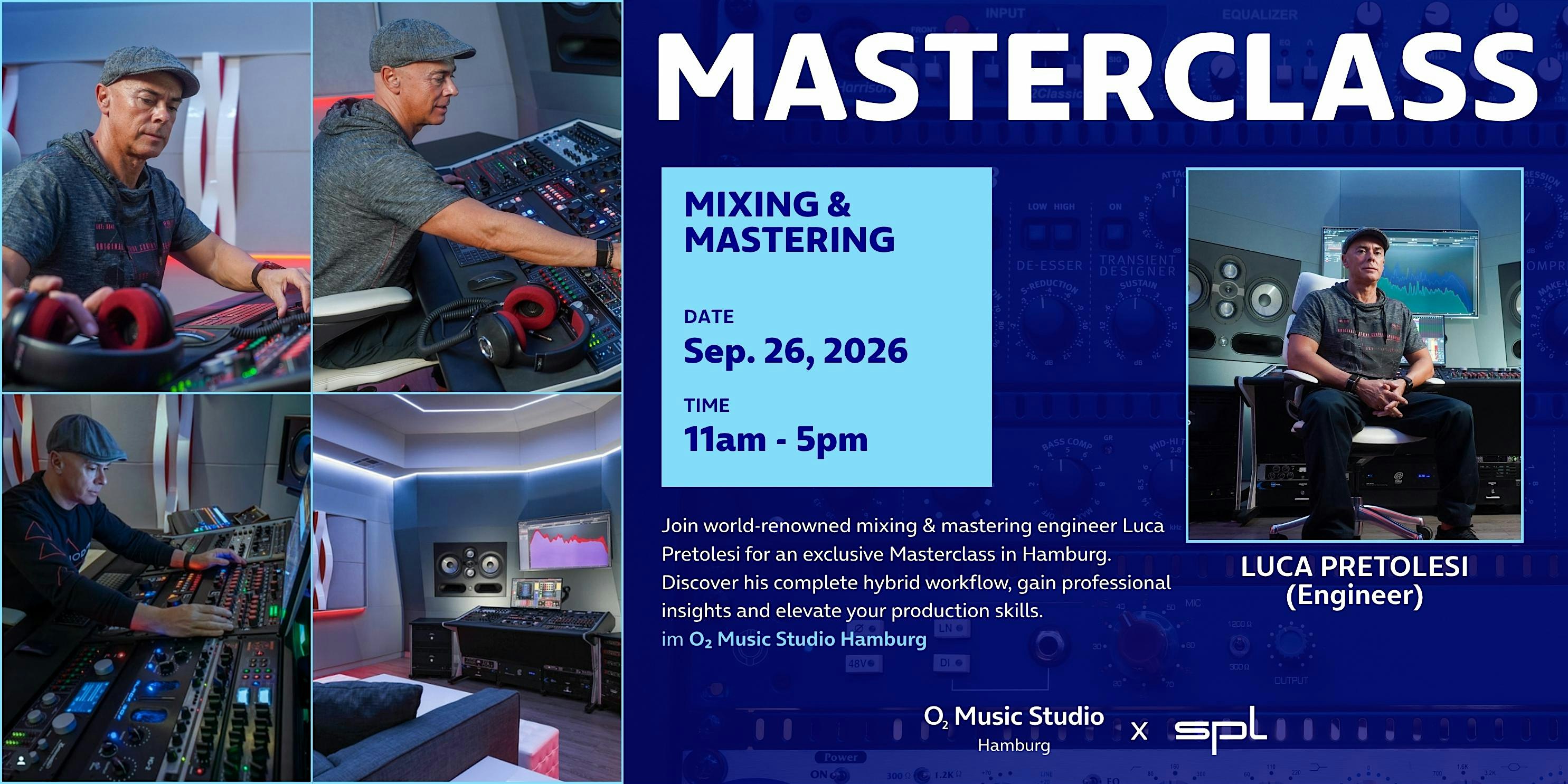 MASTERCLASS

MIXING & MASTERING

DATE
Sep. 26, 2026

TIME
11am - 5pm

Join world-renowned mixing & mastering engineer Luca Pretolesi for an exclusive Masterclass in Hamburg. Discover his complete hybrid workflow, gain professional insights and elevate your production skills.
im $O_2$ Music Studio Hamburg

LUCA PRETOLESI
(Engineer)

$O_2$ Music Studio
Hamburg
x
spl